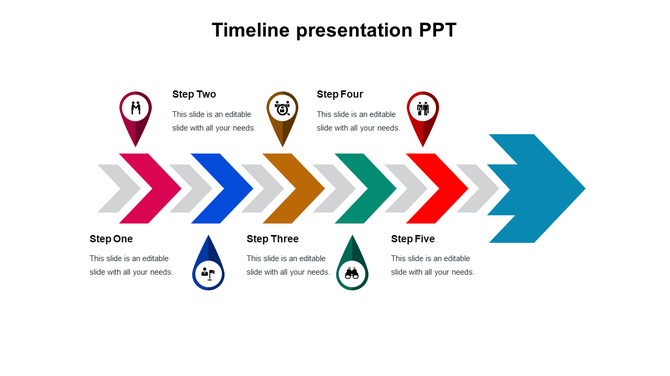 Timeline presentation PPT

Step Two

This slide is an editable slide with all your needs.

Step Four

This slide is an editable slide with all your needs.

Step One

This slide is an editable slide with all your needs.

Step Three

This slide is an editable slide with all your needs.

Step Five

This slide is an editable slide with all your needs.